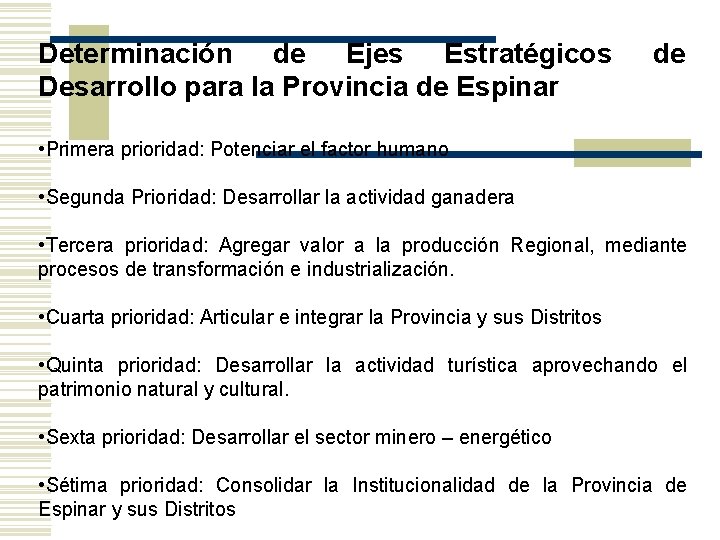 Determinación de Ejes Estratégicos de Desarrollo para la Provincia de Espinar

•Primera prioridad: Potenciar el factor humano

•Segunda Prioridad: Desarrollar la actividad ganadera

•Tercera prioridad: Agregar valor a la producción Regional, mediante procesos de transformación e industrialización.

•Cuarta prioridad: Articular e integrar la Provincia y sus Distritos

•Quinta prioridad: Desarrollar la actividad turística aprovechando el patrimonio natural y cultural.

•Sexta prioridad: Desarrollar el sector minero – energético

•Sétima prioridad: Consolidar la Institucionalidad de la Provincia de Espinar y sus Distritos